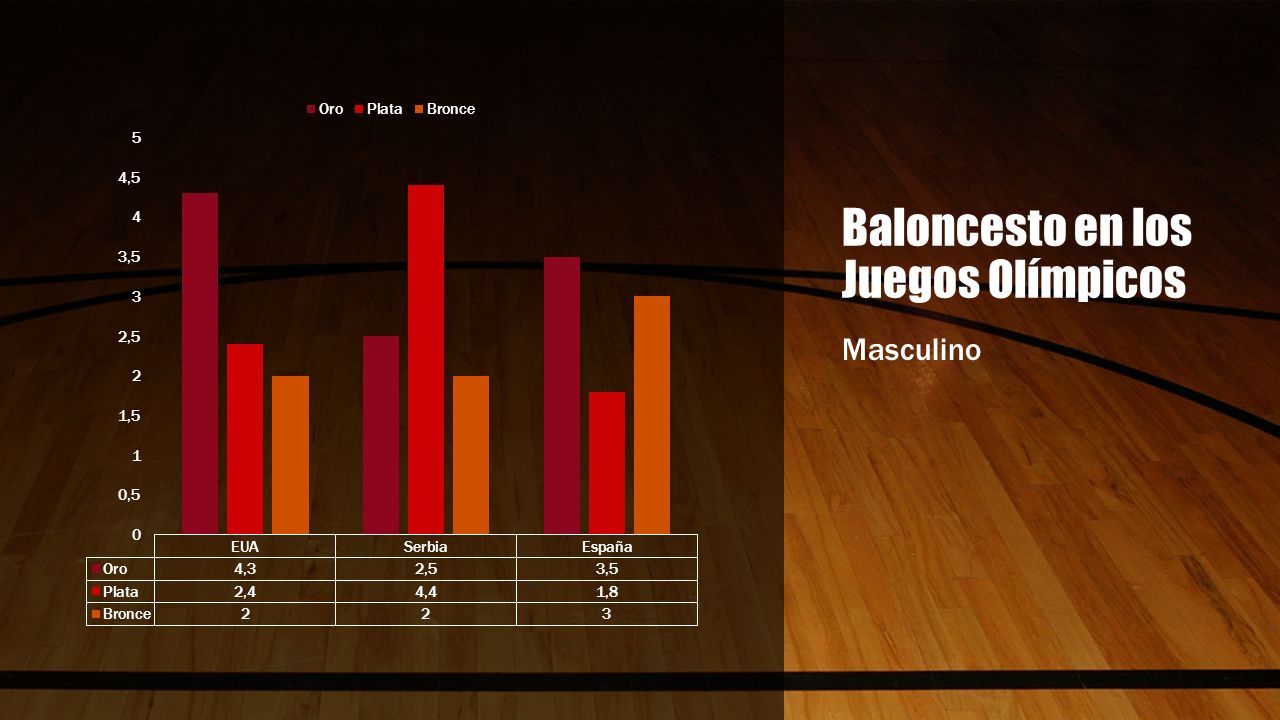 Oro Plata Bronce

5
4,5
4
3,5
3
2,5
2
1,5
1
0,5
0

| | EUA | Serbia | España |
|---|---|---|---|
| Oro | 4,3 | 2,5 | 3,5 |
| Plata | 2,4 | 4,4 | 1,8 |
| Bronce | 2 | 2 | 3 |

Baloncesto en los Juegos Olímpicos

Masculino